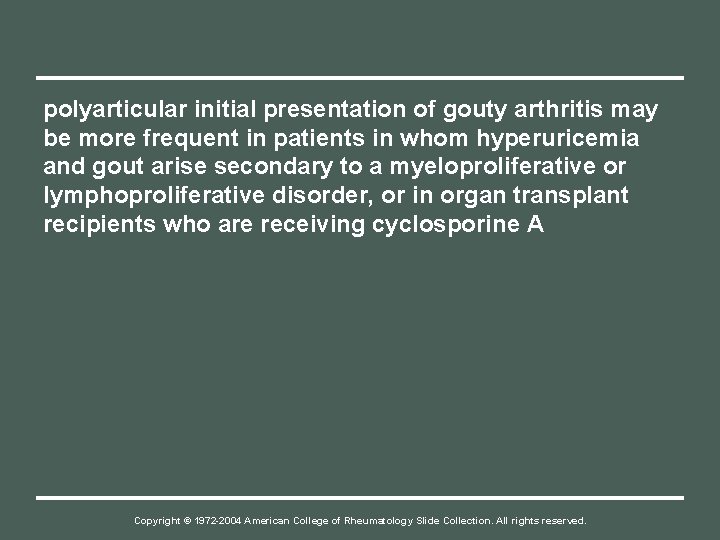 polyarticular initial presentation of gouty arthritis may be more frequent in patients in whom hyperuricemia and gout arise secondary to a myeloproliferative or lymphoproliferative disorder, or in organ transplant recipients who are receiving cyclosporine A

Copyright © 1972-2004 American College of Rheumatology Slide Collection. All rights reserved.